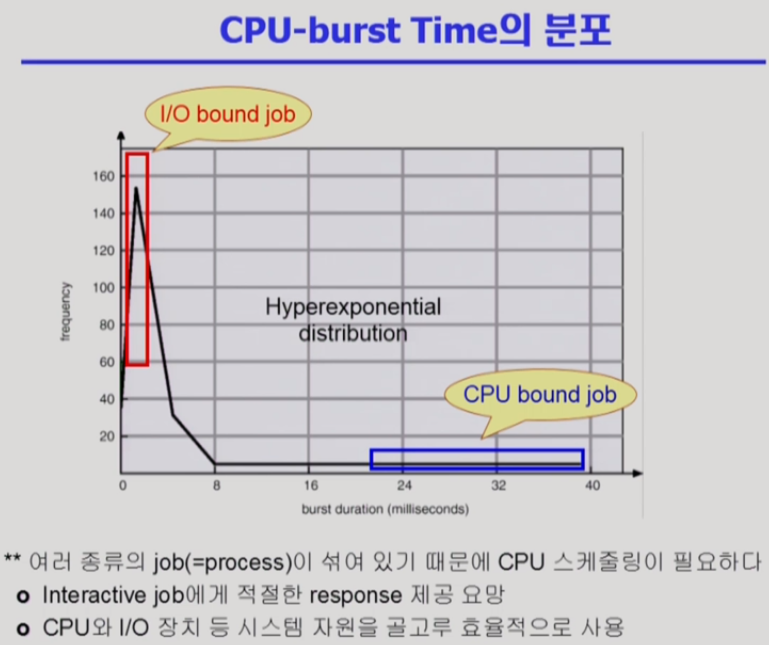 CPU-burst Time의 분포

I/O bound job

160
140
120
100
80
60
40
20

frequency

Hyperexponential distribution

CPU bound job

0 8 16 24 32 40

burst duration (milliseconds)

** 여러 종류의 job(=process)이 섞여 있기 때문에 CPU 스케줄링이 필요하다

o Interactive job에게 적절한 response 제공 요망

o CPU와 I/O 장치 등 시스템 자원을 골고루 효율적으로 사용